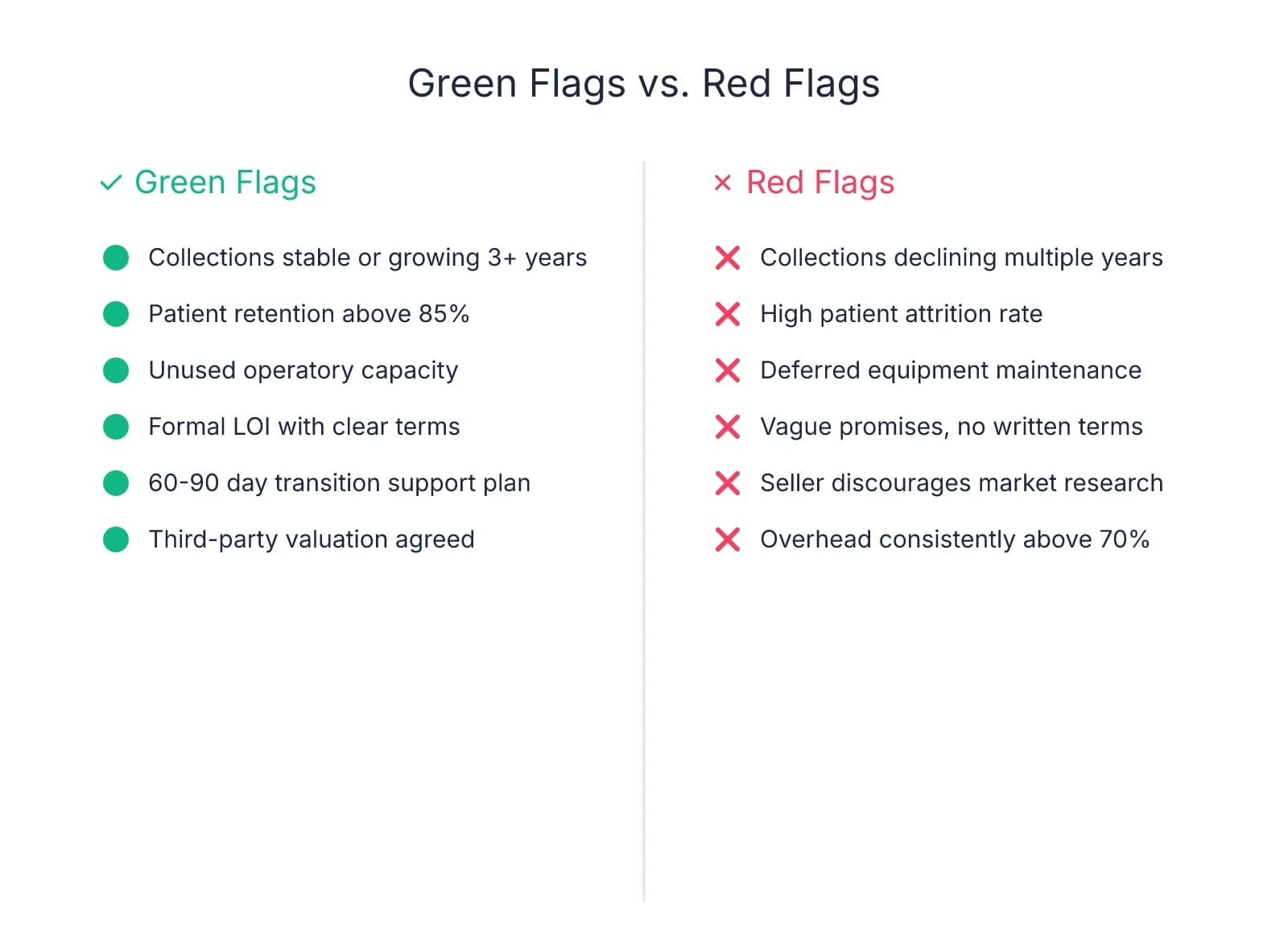 Green Flags vs. Red Flags

✓ Green Flags

Collections stable or growing 3+ years

Patient retention above 85%

Unused operatory capacity

Formal LOI with clear terms

60-90 day transition support plan

Third-party valuation agreed

× Red Flags

Collections declining multiple years

High patient attrition rate

Deferred equipment maintenance

Vague promises, no written terms

Seller discourages market research

Overhead consistently above 70%